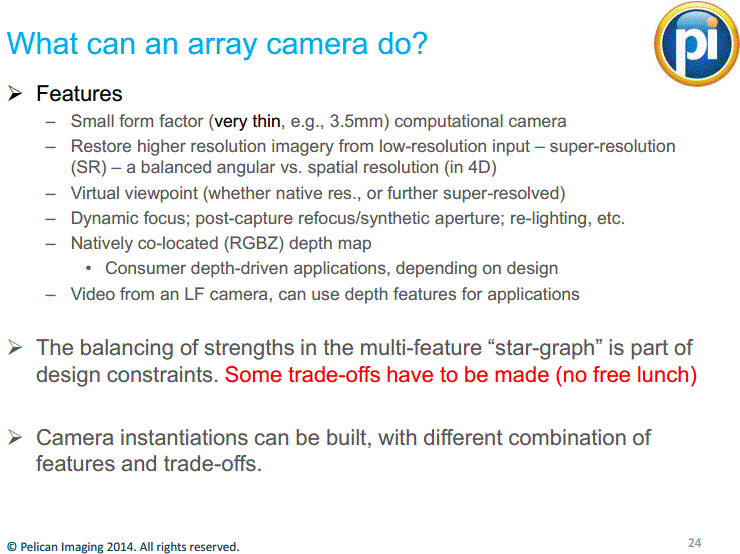 What can an array camera do?

pi

➢ Features
– Small form factor (very thin, e.g., 3.5mm) computational camera
– Restore higher resolution imagery from low-resolution input – super-resolution (SR) – a balanced angular vs. spatial resolution (in 4D)
– Virtual viewpoint (whether native res., or further super-resolved)
– Dynamic focus; post-capture refocus/synthetic aperture; re-lighting, etc.
– Natively co-located (RGBZ) depth map
• Consumer depth-driven applications, depending on design
– Video from an LF camera, can use depth features for applications

➢ The balancing of strengths in the multi-feature “star-graph” is part of design constraints. Some trade-offs have to be made (no free lunch)

➢ Camera instantiations can be built, with different combination of features and trade-offs.

© Pelican Imaging 2014. All rights reserved.

24